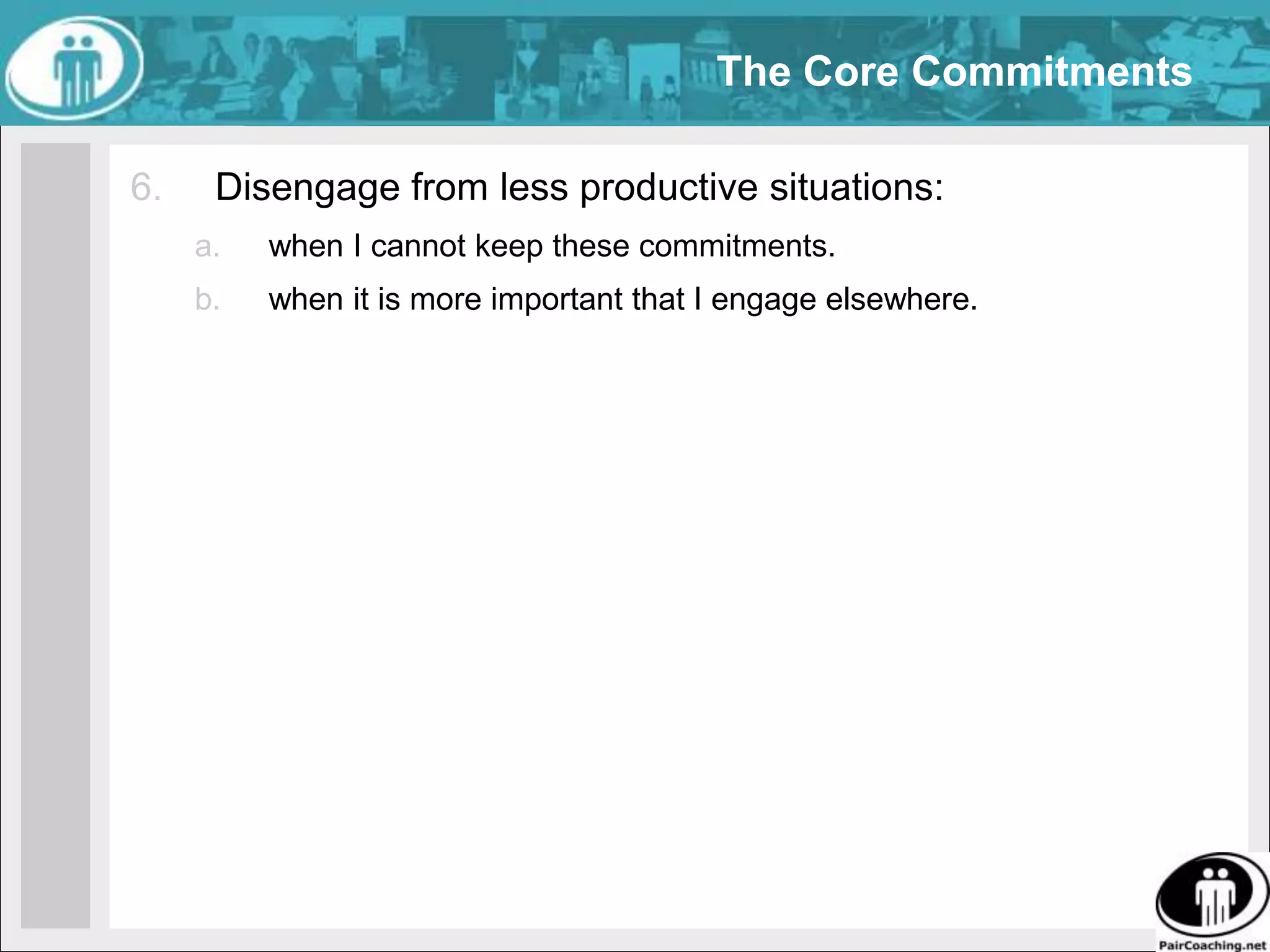 The Core Commitments

6. Disengage from less productive situations:

a. when I cannot keep these commitments.

b. when it is more important that I engage elsewhere.

PairCoaching.net